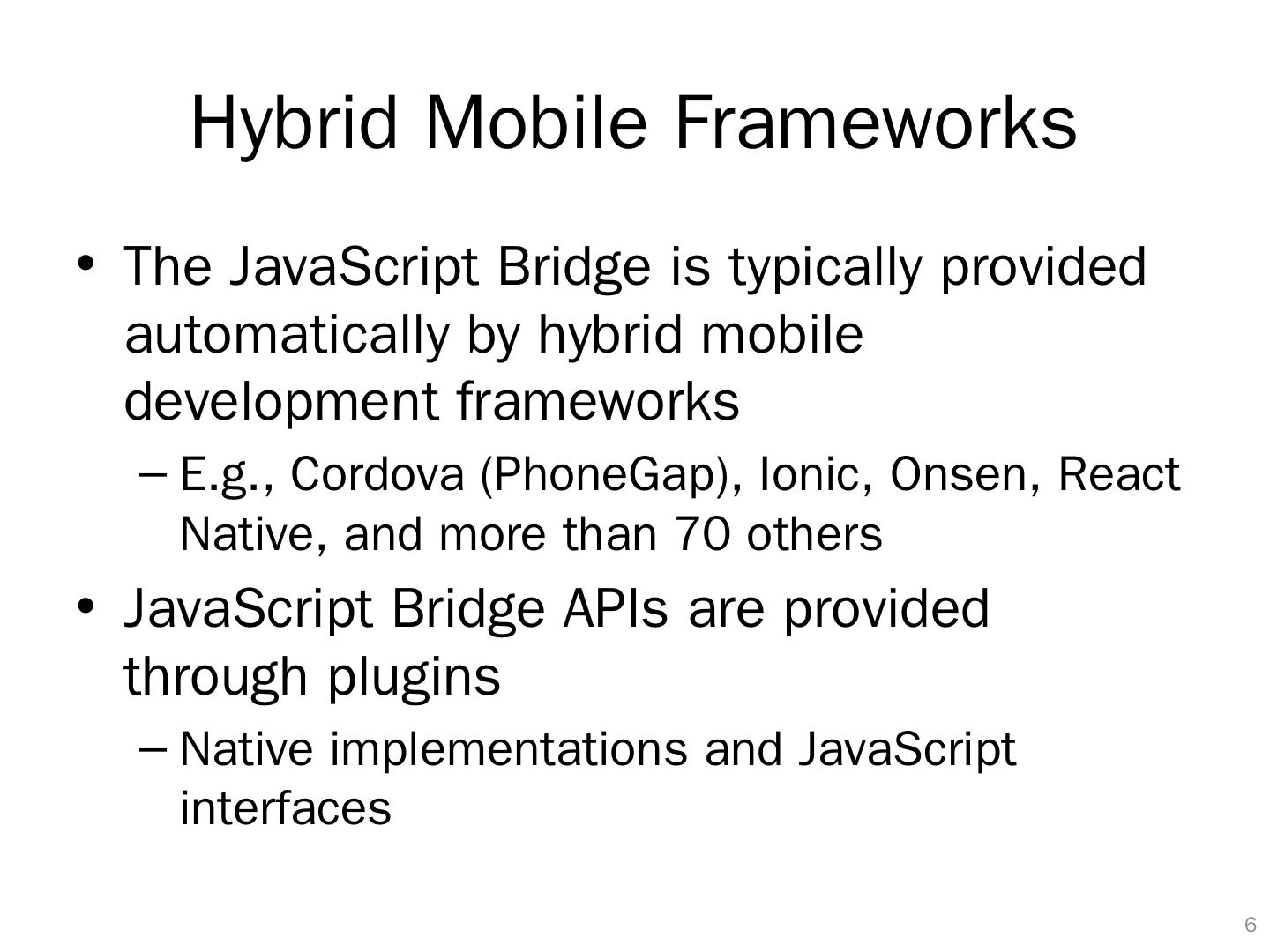 Hybrid Mobile Frameworks

• The JavaScript Bridge is typically provided automatically by hybrid mobile development frameworks

– E.g., Cordova (PhoneGap), Ionic, Onsen, React Native, and more than 70 others

• JavaScript Bridge APIs are provided through plugins

– Native implementations and JavaScript interfaces

6